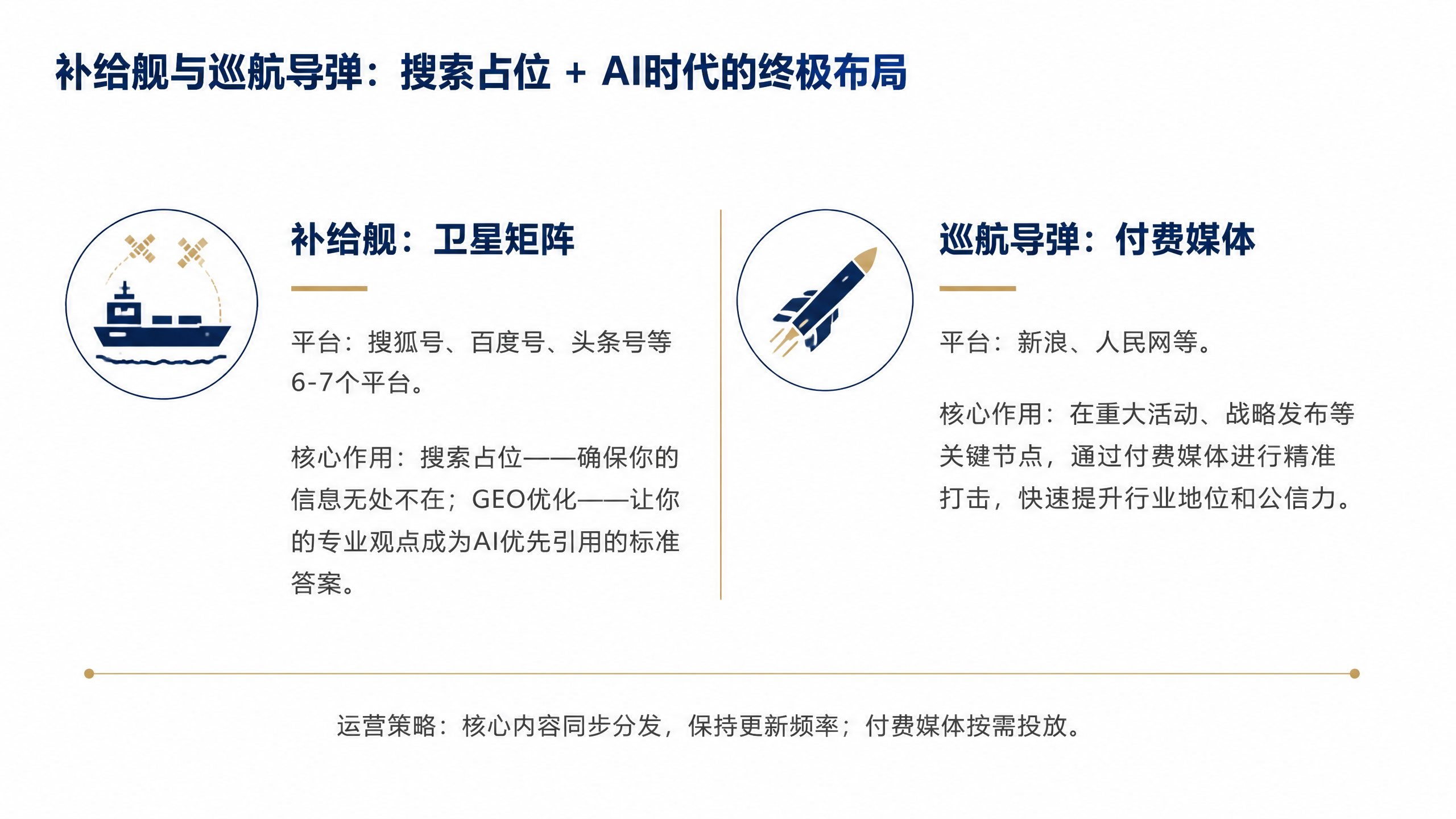 补给舰与巡航导弹：搜索占位 + AI时代的终极布局

补给舰：卫星矩阵

平台：搜狐号、百度号、头条号等6-7个平台。

核心作用：搜索占位——确保你的信息无处不在；GEO优化——让你的专业观点成为AI优先引用的标准答案。

巡航导弹：付费媒体

平台：新浪、人民网等。

核心作用：在重大活动、战略发布等关键节点，通过付费媒体进行精准打击，快速提升行业地位和公信力。

运营策略：核心内容同步分发，保持更新频率；付费媒体按需投放。